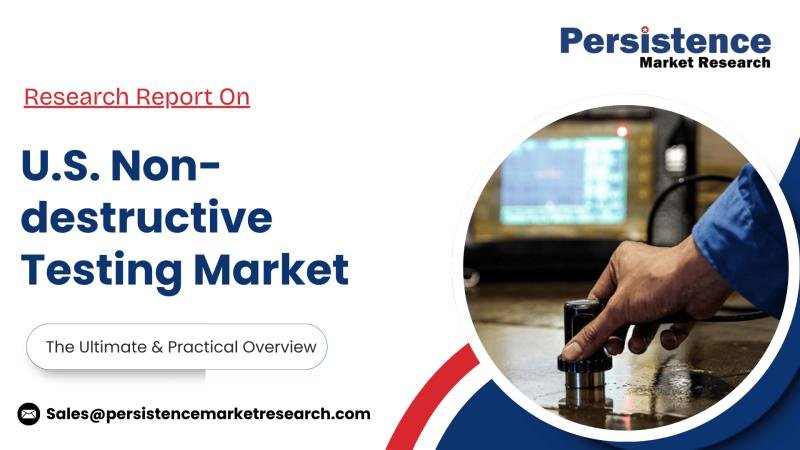 Persistence
Market Research

Research Report On

U.S. Non-destructive Testing Market

The Ultimate & Practical Overview

Sales@persistencemarketresearch.com